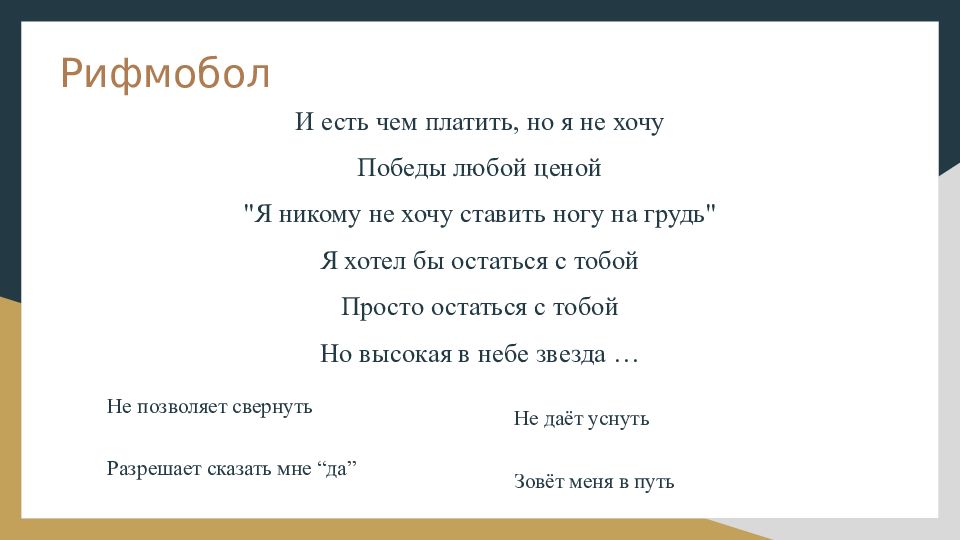 Рифмобол

И есть чем платить, но я не хочу

Победы любой ценой

"Я никому не хочу ставить ногу на грудь"

Я хотел бы остаться с тобой

Просто остаться с тобой

Но высокая в небе звезда …

Не позволяет свернуть

Разрешает сказать мне “да”

Не даёт уснуть

Зовёт меня в путь